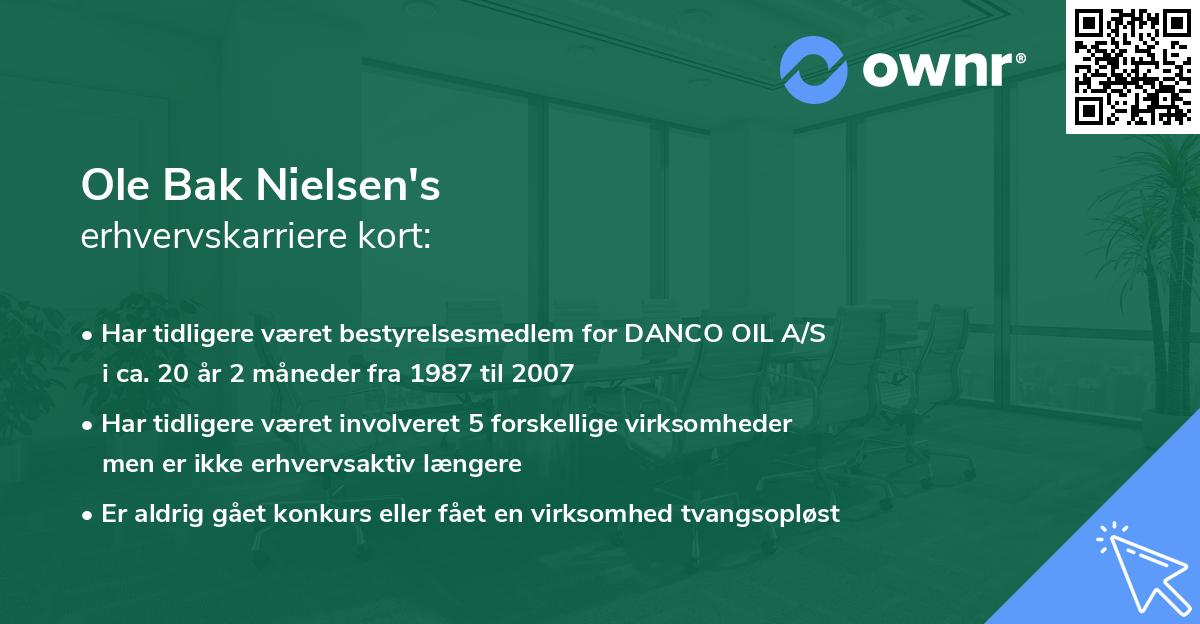 ownr®

Ole Bak Nielsen's
erhvervskarriere kort:

• Har tidligere været bestyrelsesmedlem for DANCO OIL A/S i ca. 20 år 2 måneder fra 1987 til 2007

• Har tidligere været involveret 5 forskellige virksomheder men er ikke erhvervsaktiv længere

• Er aldrig gået konkurs eller fået en virksomhed tvangsopløst